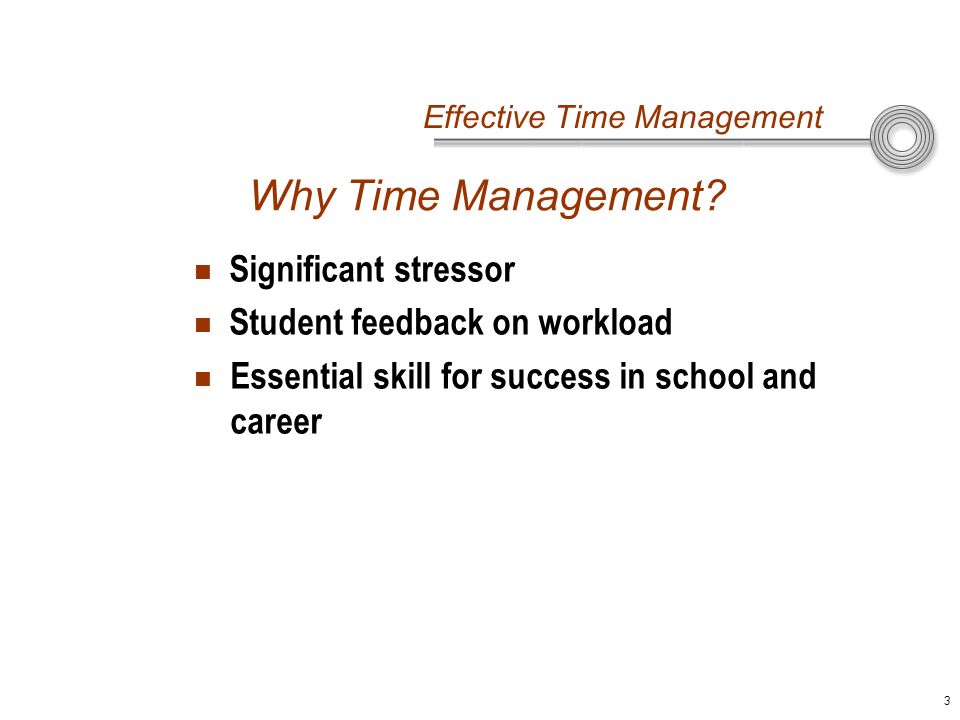 Effective Time Management

Why Time Management?

- Significant stressor
- Student feedback on workload
- Essential skill for success in school and career

3